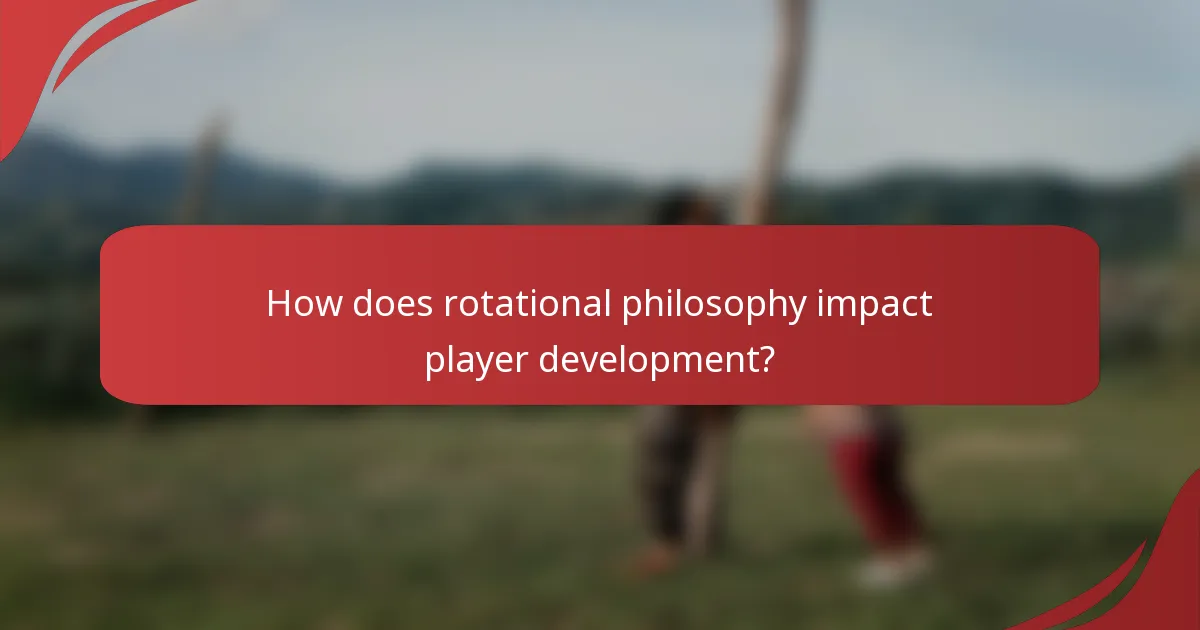 How does rotational philosophy impact player development?